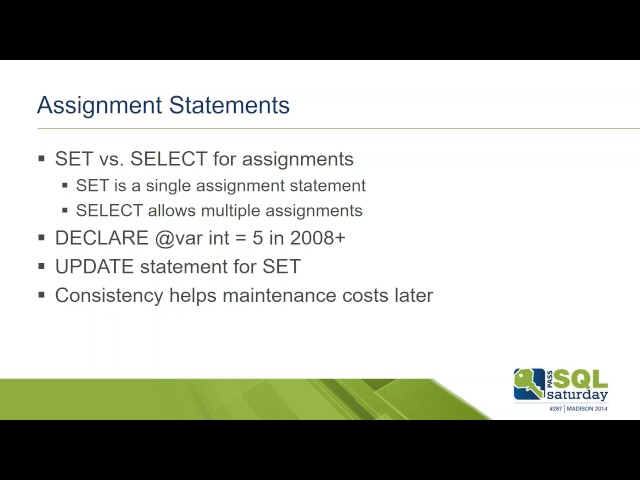 Assignment Statements

▪ SET vs. SELECT for assignments
  ▪ SET is a single assignment statement
  ▪ SELECT allows multiple assignments
▪ DECLARE @var int = 5 in 2008+
▪ UPDATE statement for SET
▪ Consistency helps maintenance costs later

PASS SQL saturday
#287 | MADISON 2014